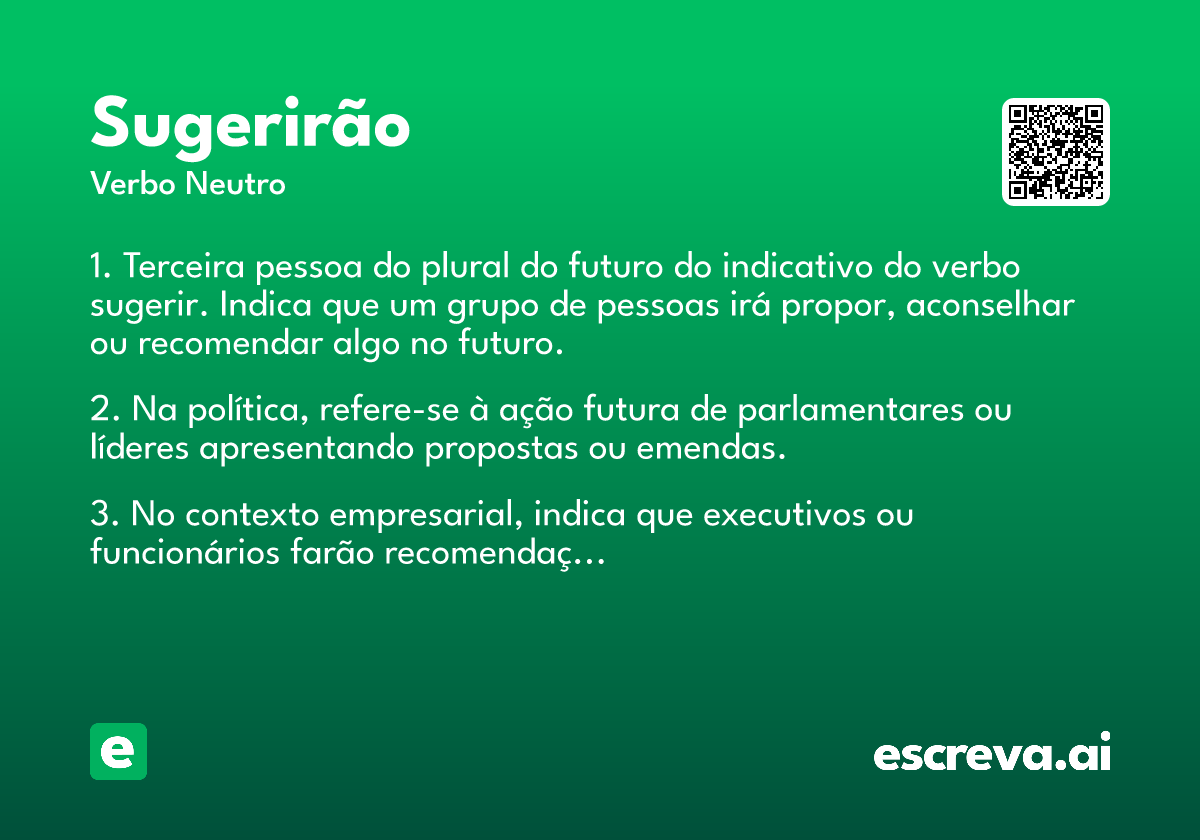 Sugerirão
Verbo Neutro

1. Terceira pessoa do plural do futuro do indicativo do verbo sugerir. Indica que um grupo de pessoas irá propor, aconselhar ou recomendar algo no futuro.

2. Na política, refere-se à ação futura de parlamentares ou líderes apresentando propostas ou emendas.

3. No contexto empresarial, indica que executivos ou funcionários farão recomendaç...

e

escreva.ai